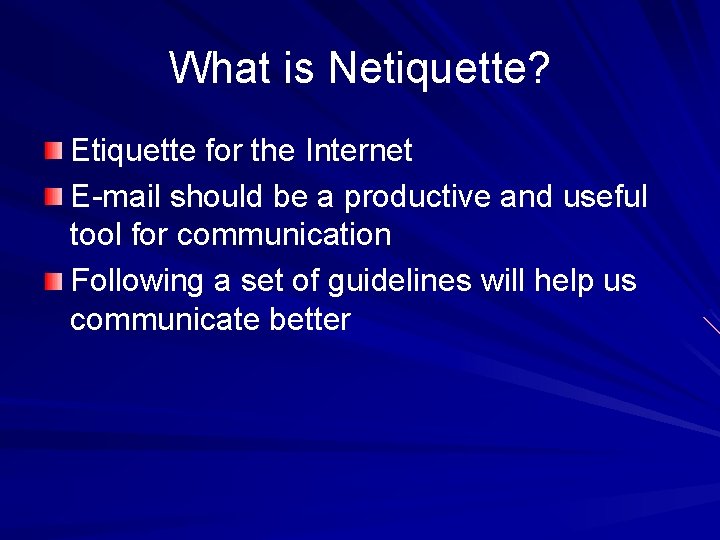 What is Netiquette?

Etiquette for the Internet

E-mail should be a productive and useful tool for communication

Following a set of guidelines will help us communicate better